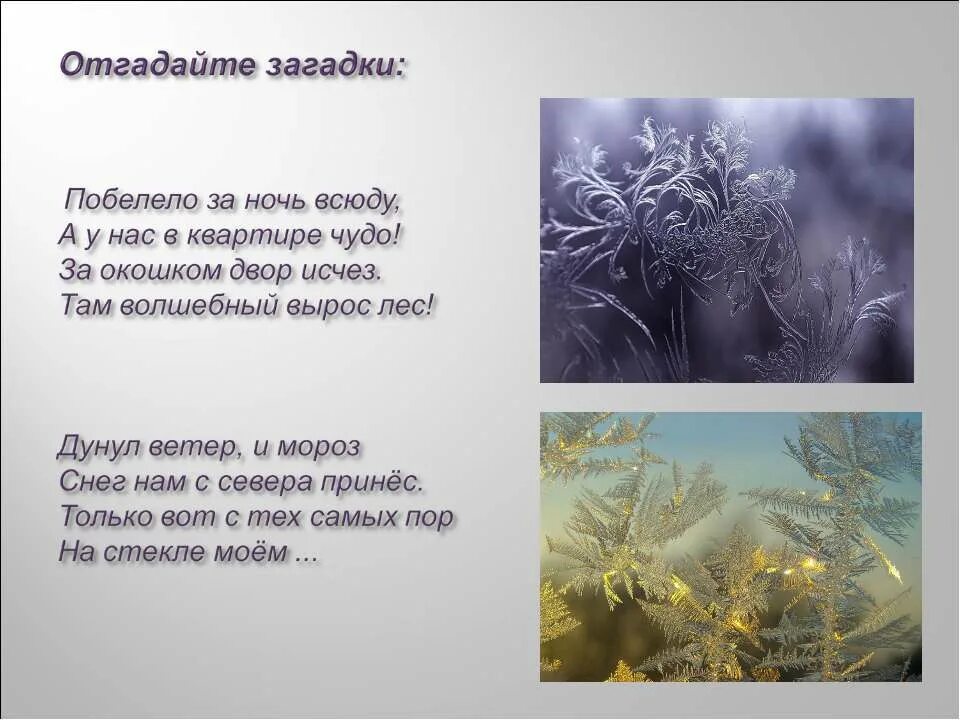 Отгадайте загадки:

Побелело за ночь всюду,
А у нас в квартире чудо!
За окошком двор исчез.
Там волшебный вырос лес!

Дунул ветер, и мороз
Снег нам с севера принёс.
Только вот с тех самых пор
На стекле моём ...